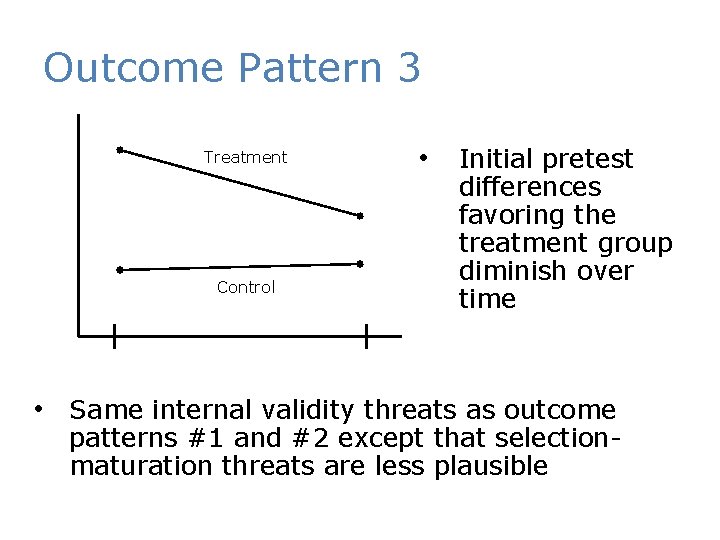 Outcome Pattern 3

Treatment

Control

• Initial pretest differences favoring the treatment group diminish over time

• Same internal validity threats as outcome patterns #1 and #2 except that selection-maturation threats are less plausible